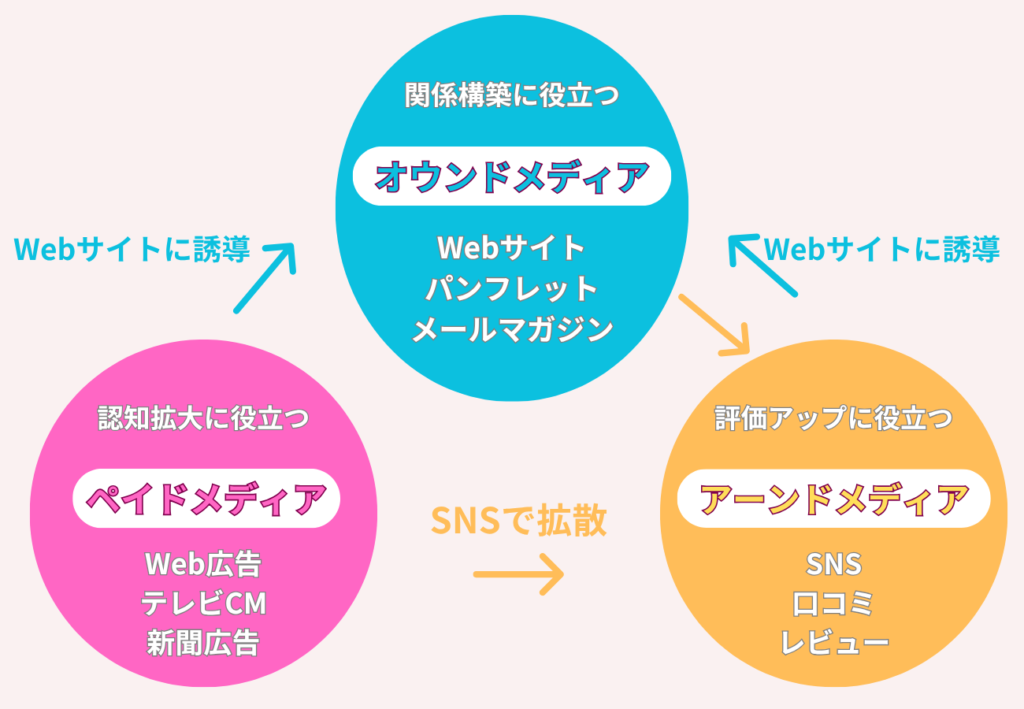 関係構築に役立つ

オウンドメディア

Webサイト
パンフレット
メールマガジン

Webサイトに誘導

Webサイトに誘導

認知拡大に役立つ

ペイドメディア

Web広告
テレビCM
新聞広告

SNSで拡散

評価アップに役立つ

アーンドメディア

SNS
口コミ
レビュー